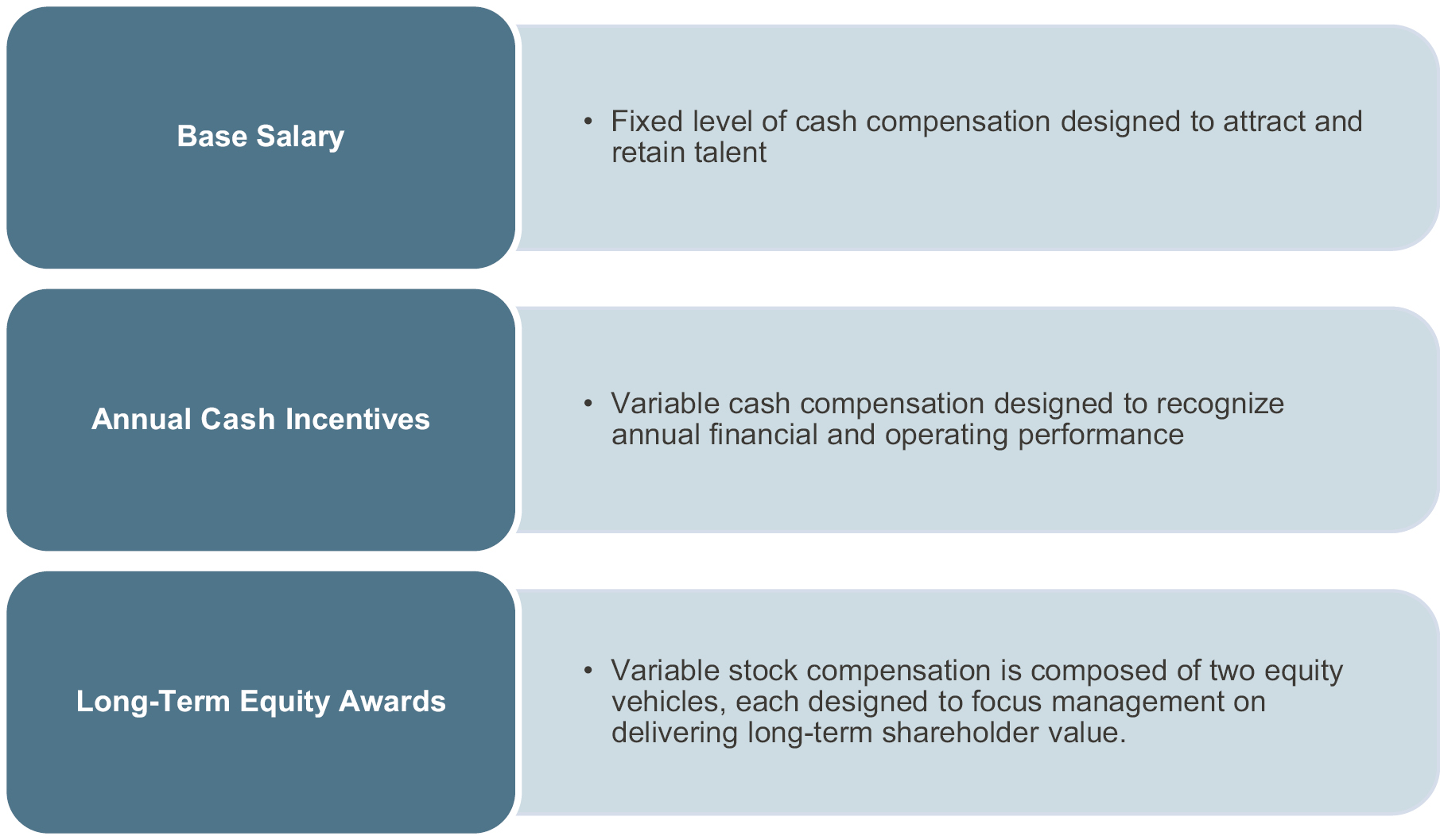 Base Salary

• Fixed level of cash compensation designed to attract and retain talent

Annual Cash Incentives

• Variable cash compensation designed to recognize annual financial and operating performance

Long-Term Equity Awards

• Variable stock compensation is composed of two equity vehicles, each designed to focus management on delivering long-term shareholder value.